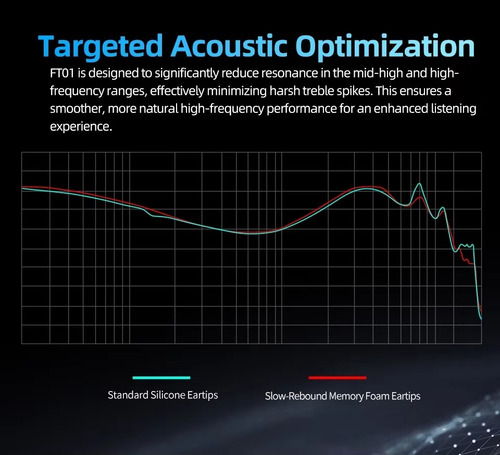 Targeted Acoustic Optimization

FT01 is designed to significantly reduce resonance in the mid-high and high-frequency ranges, effectively minimizing harsh treble spikes. This ensures a smoother, more natural high-frequency performance for an enhanced listening experience.

Standard Silicone Eartips

Slow-Rebound Memory Foam Eartips